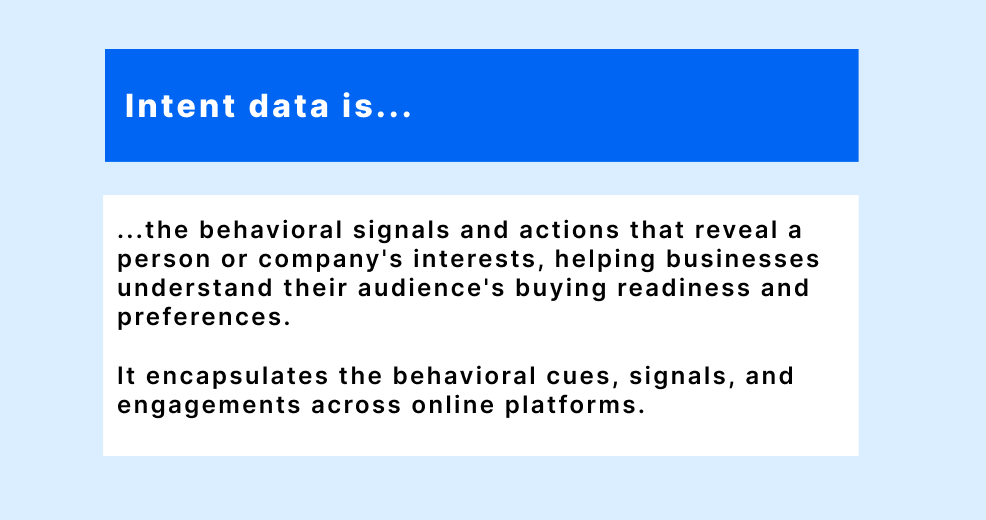 Intent data is...

...the behavioral signals and actions that reveal a person or company's interests, helping businesses understand their audience's buying readiness and preferences.

It encapsulates the behavioral cues, signals, and engagements across online platforms.